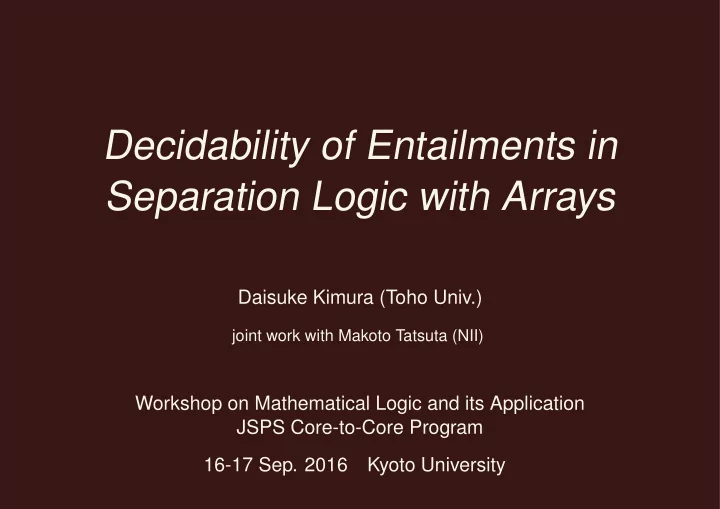 Decidability of Entailments in Separation Logic with Arrays

Daisuke Kimura (Toho Univ.)

joint work with Makoto Tatsuta (NII)

Workshop on Mathematical Logic and its Application
JSPS Core-to-Core Program

16-17 Sep. 2016    Kyoto University